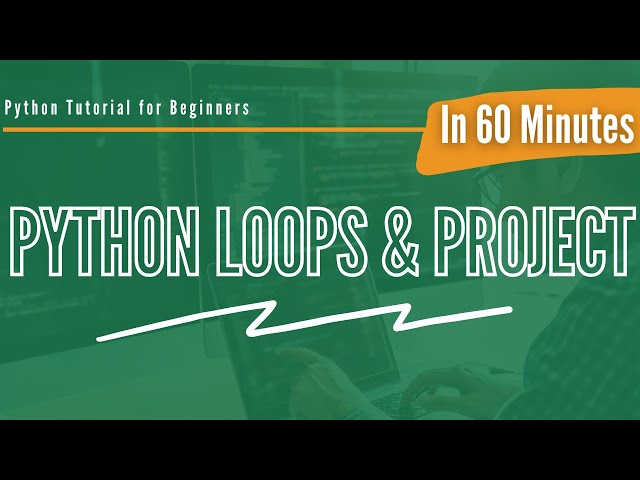 Python Tutorial for Beginners

In 60 Minutes

PYTHON LOOPS & PROJECT